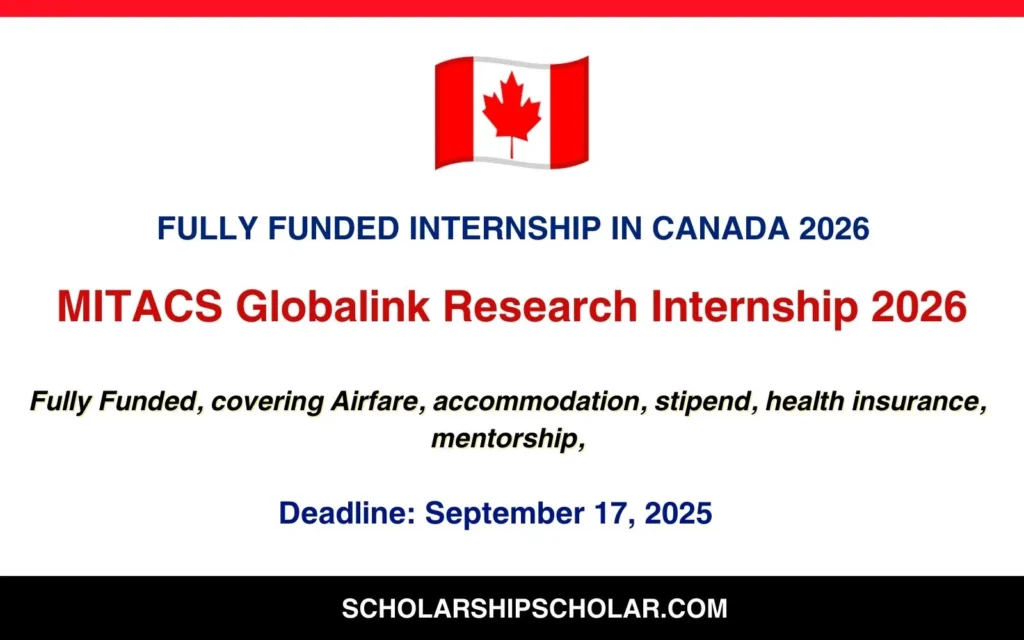 FULLY FUNDED INTERNSHIP IN CANADA 2026

MITACS Globalink Research Internship 2026

Fully Funded, covering Airfare, accommodation, stipend, health insurance, mentorship,

Deadline: September 17, 2025

SCHOLARSHIPSCHOLAR.COM